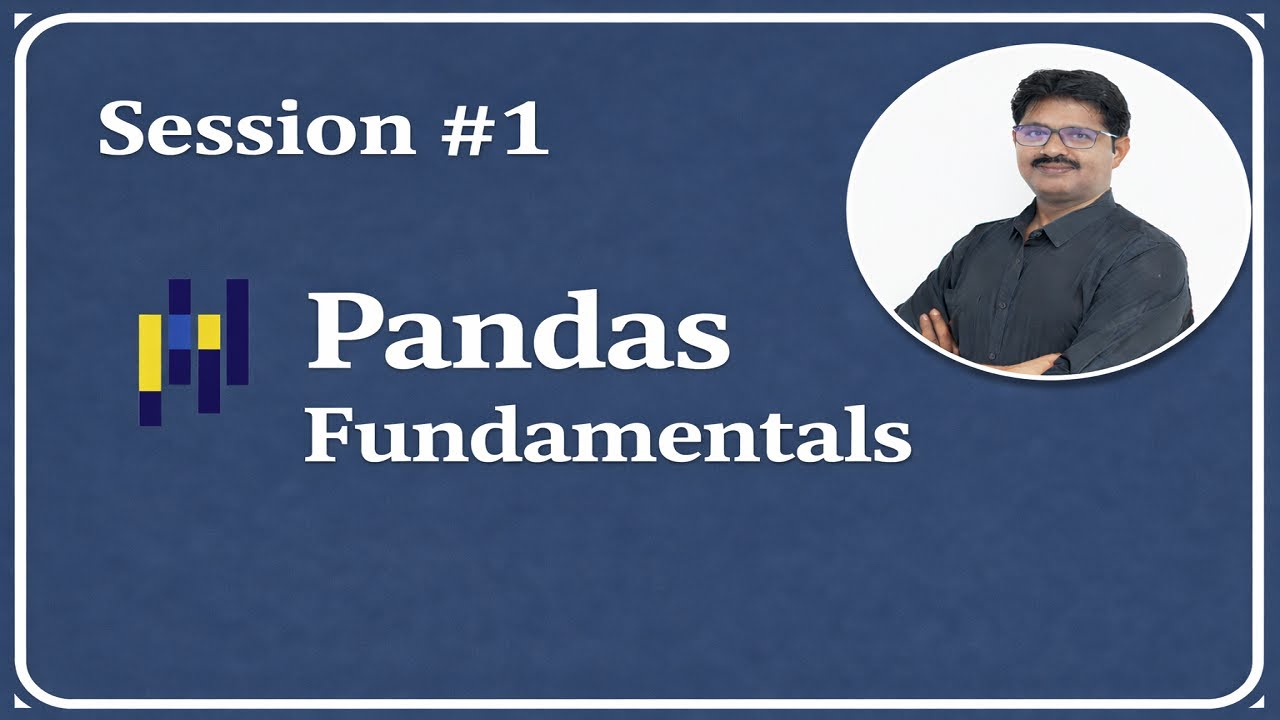 Session #1

Pandas
Fundamentals